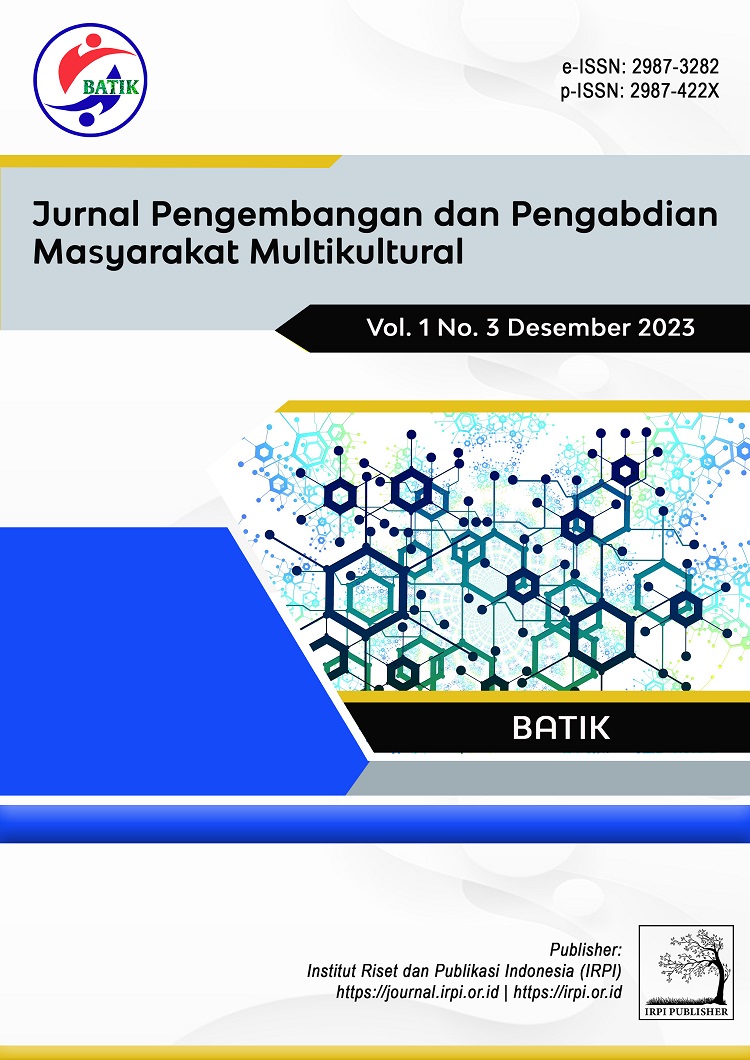 BATIK

e-ISSN: 2987-3282
p-ISSN: 2987-422X

Jurnal Pengembangan dan Pengabdian Masyarakat Multikultural

Vol. 1 No. 3 Desember 2023

BATIK

Publisher:
Institut Riset dan Publikasi Indonesia (IRPI)
https://journal.irpi.or.id | https://irpi.or.id

IRPI PUBLISHER